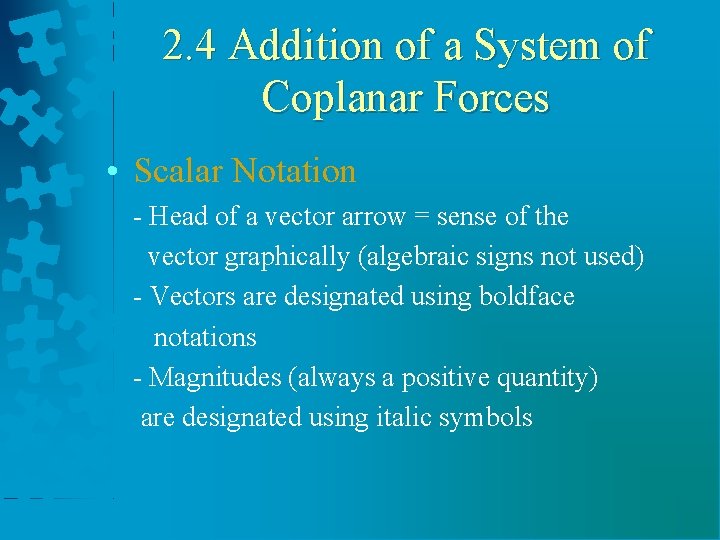 2.4 Addition of a System of Coplanar Forces

• Scalar Notation

- Head of a vector arrow = sense of the vector graphically (algebraic signs not used)

- Vectors are designated using boldface notations

- Magnitudes (always a positive quantity) are designated using italic symbols